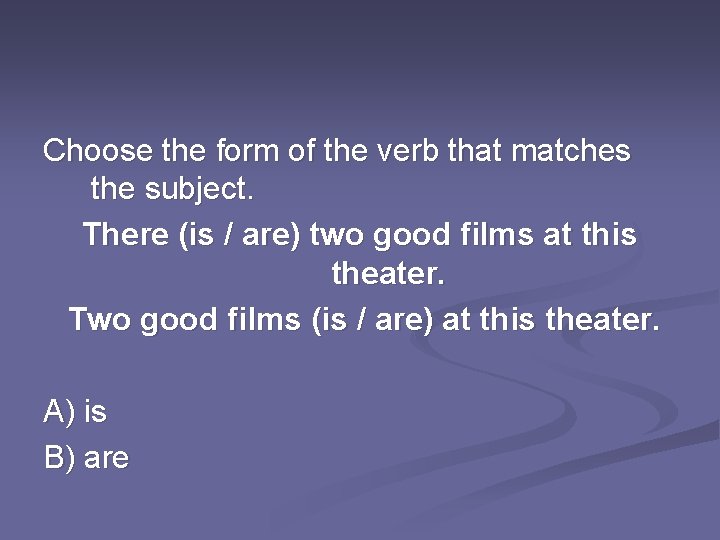 Choose the form of the verb that matches the subject.

There (is / are) two good films at this theater.

Two good films (is / are) at this theater.

A) is

B) are